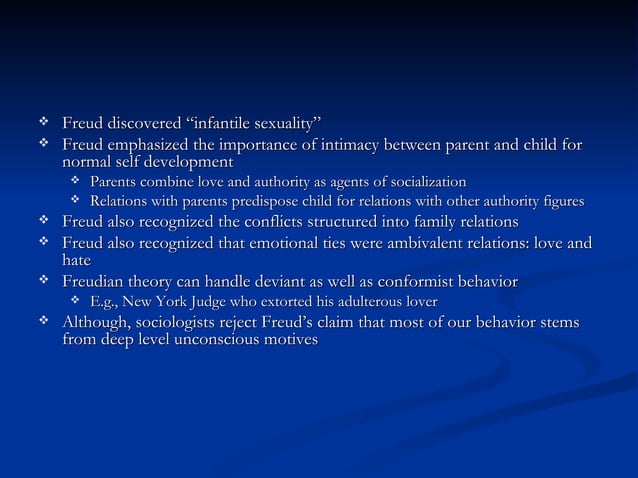 ❖ Freud discovered “infantile sexuality”
❖ Freud emphasized the importance of intimacy between parent and child for normal self development
❖ Parents combine love and authority as agents of socialization
❖ Relations with parents predispose child for relations with other authority figures
❖ Freud also recognized the conflicts structured into family relations
❖ Freud also recognized that emotional ties were ambivalent relations: love and hate
❖ Freudian theory can handle deviant as well as conformist behavior
❖ E.g., New York Judge who extorted his adulterous lover
❖ Although, sociologists reject Freud’s claim that most of our behavior stems from deep level unconscious motives